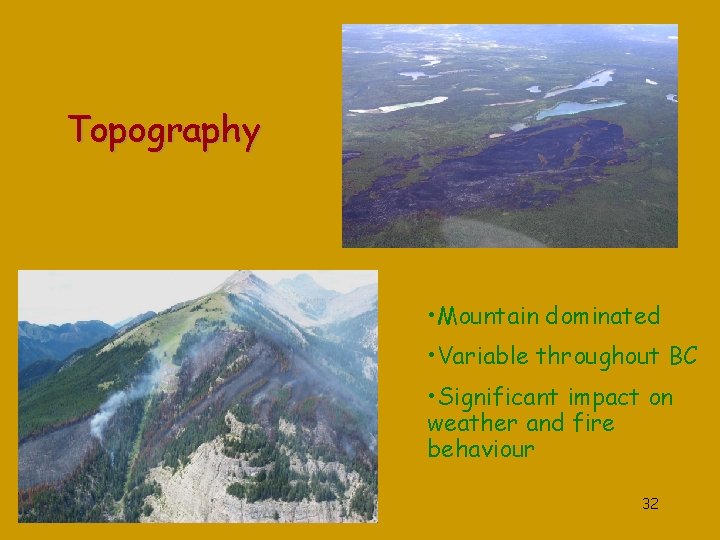 Topography

•Mountain dominated

•Variable throughout BC

•Significant impact on weather and fire behaviour

32